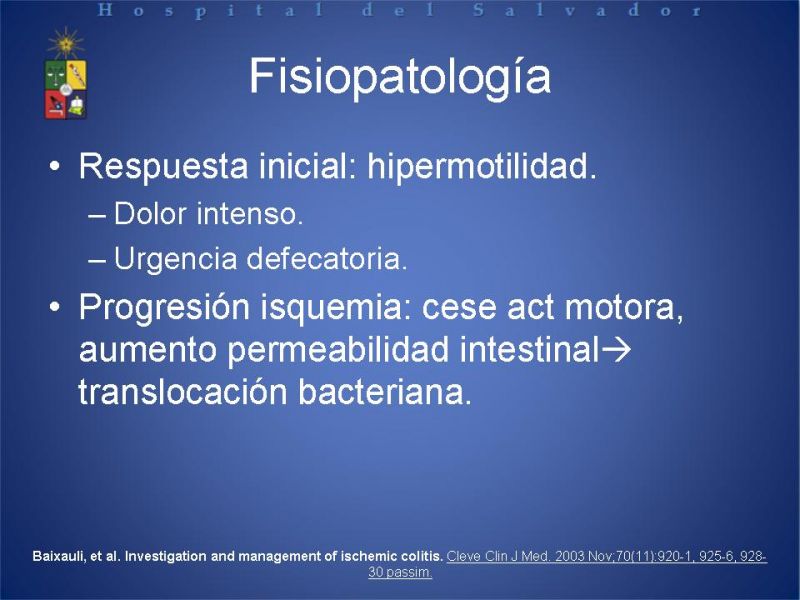 Hospital del Salvador

Fisiopatología

• Respuesta inicial: hipermotilidad.
– Dolor intenso.
– Urgencia defecatoria.
• Progresión isquemia: cese act motora, aumento permeabilidad intestinal→ translocación bacteriana.

Baixauli, et al. Investigation and management of ischemic colitis. Cleve Clin J Med. 2003 Nov;70(11):920-1, 925-6, 928-30 passim.